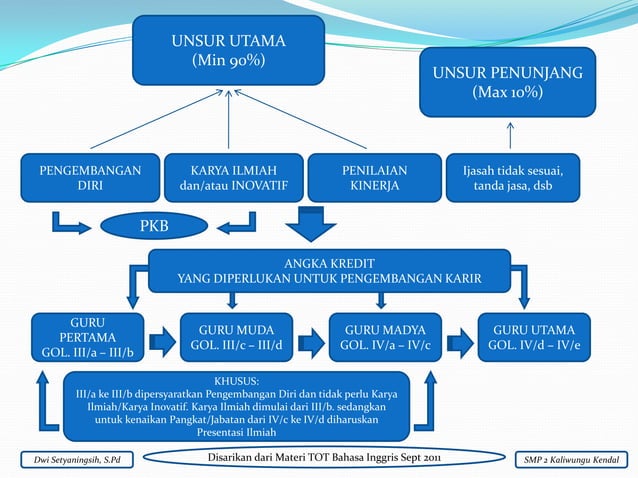 UNSUR UTAMA
(Min 90%)

UNSUR PENUNJANG
(Max 10%)

PENGEMBANGAN DIRI

KARYA ILMIAH dan/atau INOVATIF

PENILAIAN KINERJA

Ijasah tidak sesuai, tanda jasa, dsb

PKB

ANGKA KREDIT
YANG DIPERLUKAN UNTUK PENGEMBANGAN KARIR

GURU PERTAMA
GOL. III/a – III/b

GURU MUDA
GOL. III/c – III/d

GURU MADYA
GOL. IV/a – IV/c

GURU UTAMA
GOL. IV/d – IV/e

KHUSUS:
III/a ke III/b dipersyaratkan Pengembangan Diri dan tidak perlu Karya Ilmiah/Karya Inovatif. Karya Ilmiah dimulai dari III/b. sedangkan untuk kenaikan Pangkat/Jabatan dari IV/c ke IV/d diharuskan Presentasi Ilmiah

Dwi Setyaningsih, S.Pd

Disarikan dari Materi TOT Bahasa Inggris Sept 2011

SMP 2 Kaliwungu Kendal